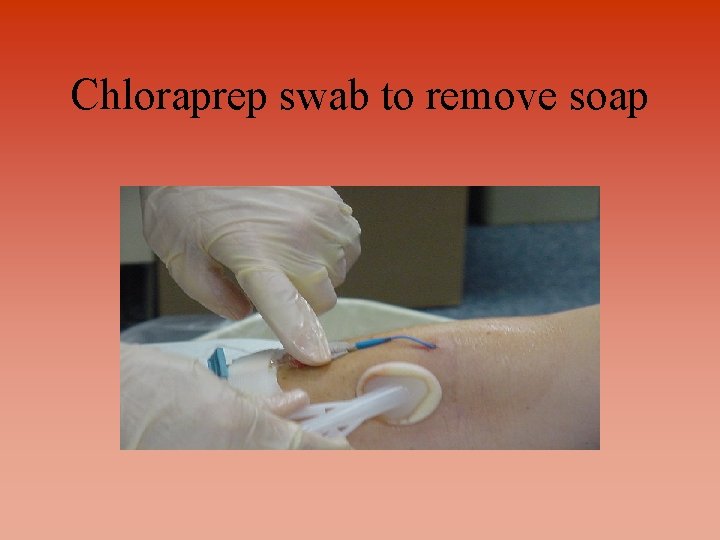 Chloraprep swab to remove soap